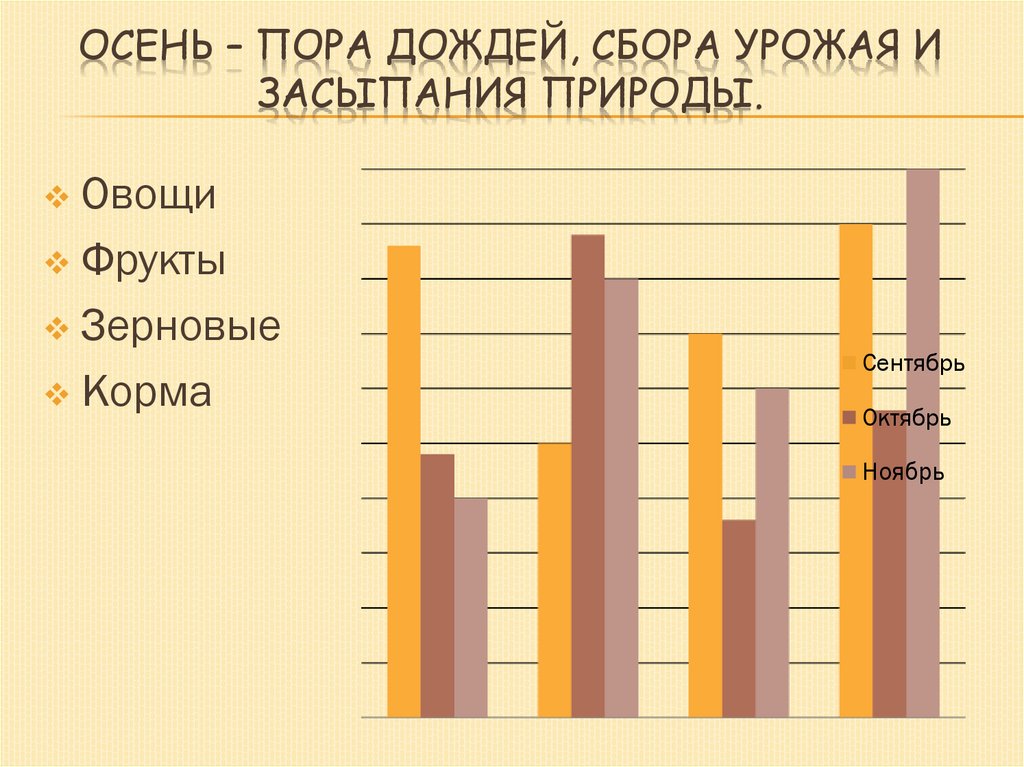 ОСЕНЬ – ПОРА ДОЖДЕЙ, СБОРА УРОЖАЯ И ЗАСЫПАНИЯ ПРИРОДЫ.

Овощи
Фрукты
Зерновые
Корма

Сентябрь
Октябрь
Ноябрь